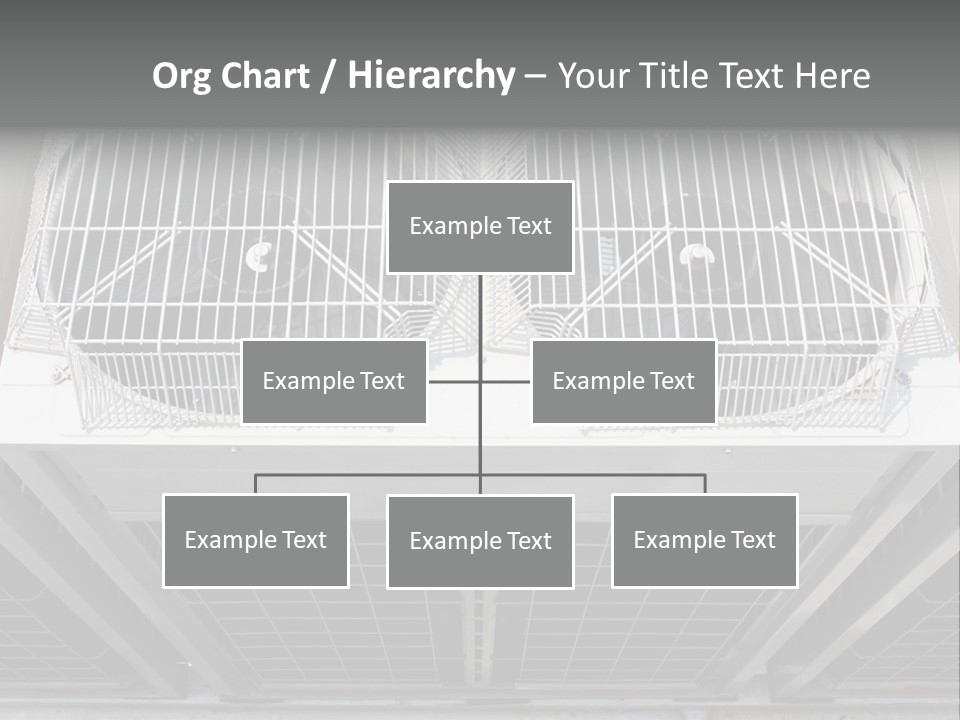 Org Chart / Hierarchy – Your Title Text Here

Example Text

Example Text

Example Text

Example Text

Example Text

Example Text